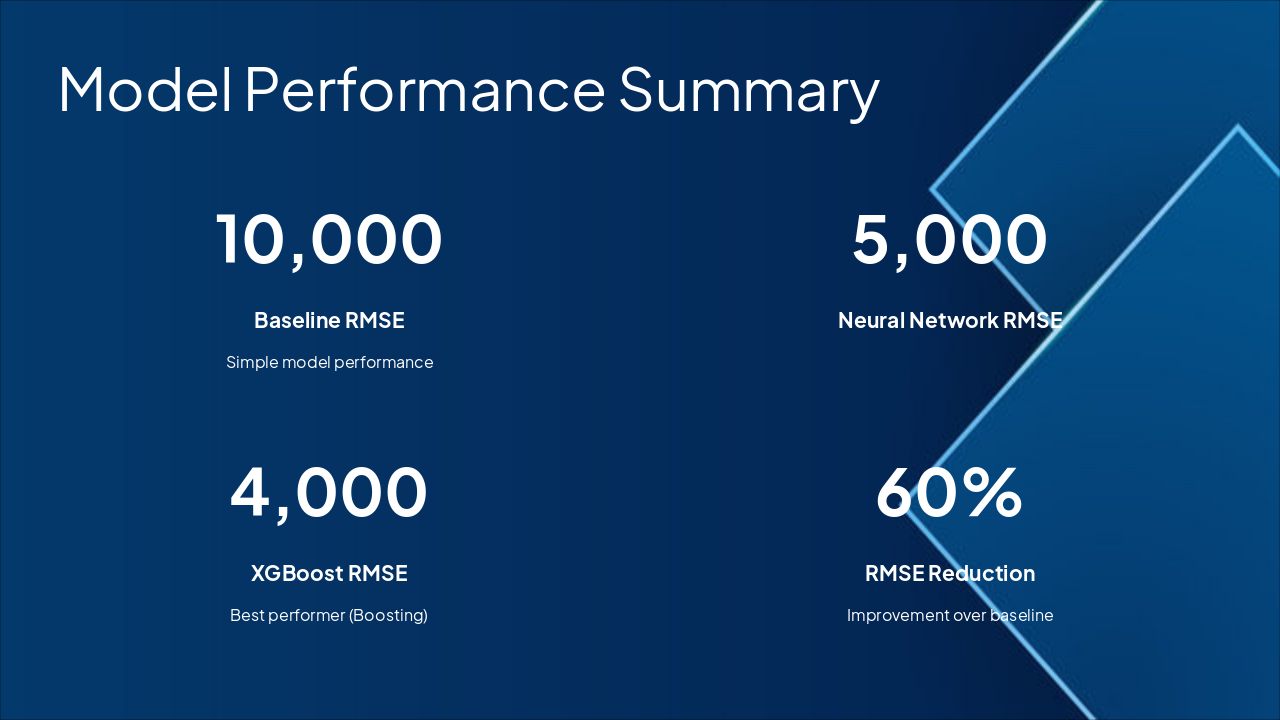 Model Performance Summary

10,000

Baseline RMSE

Simple model performance

5,000

Neural Network RMSE

4,000

XGBoost RMSE

Best performer (Boosting)

60%

RMSE Reduction

Improvement over baseline